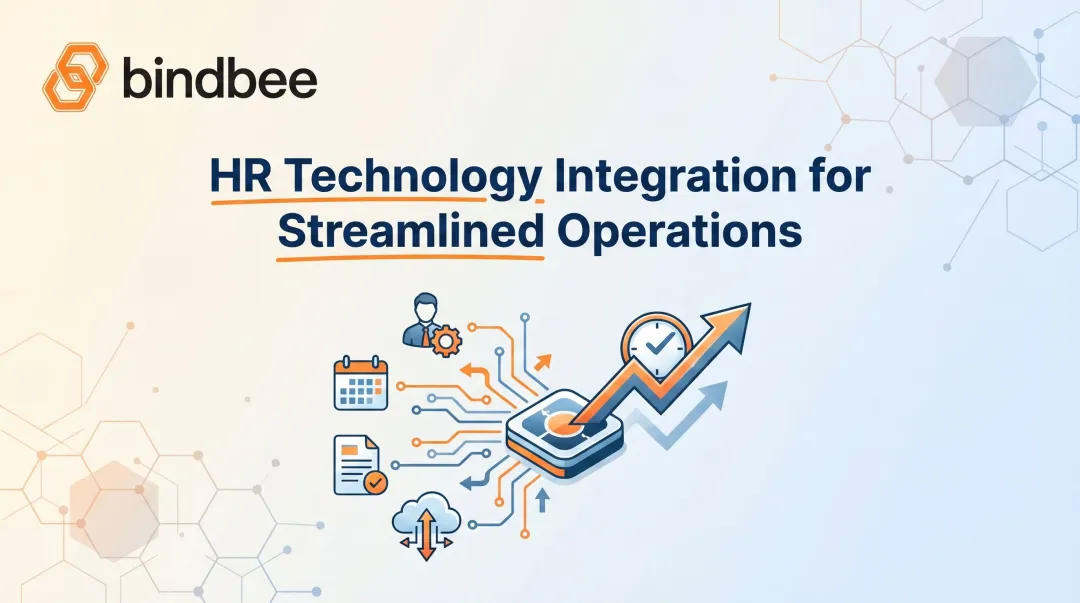 bindbee

HR Technology Integration for Streamlined Operations